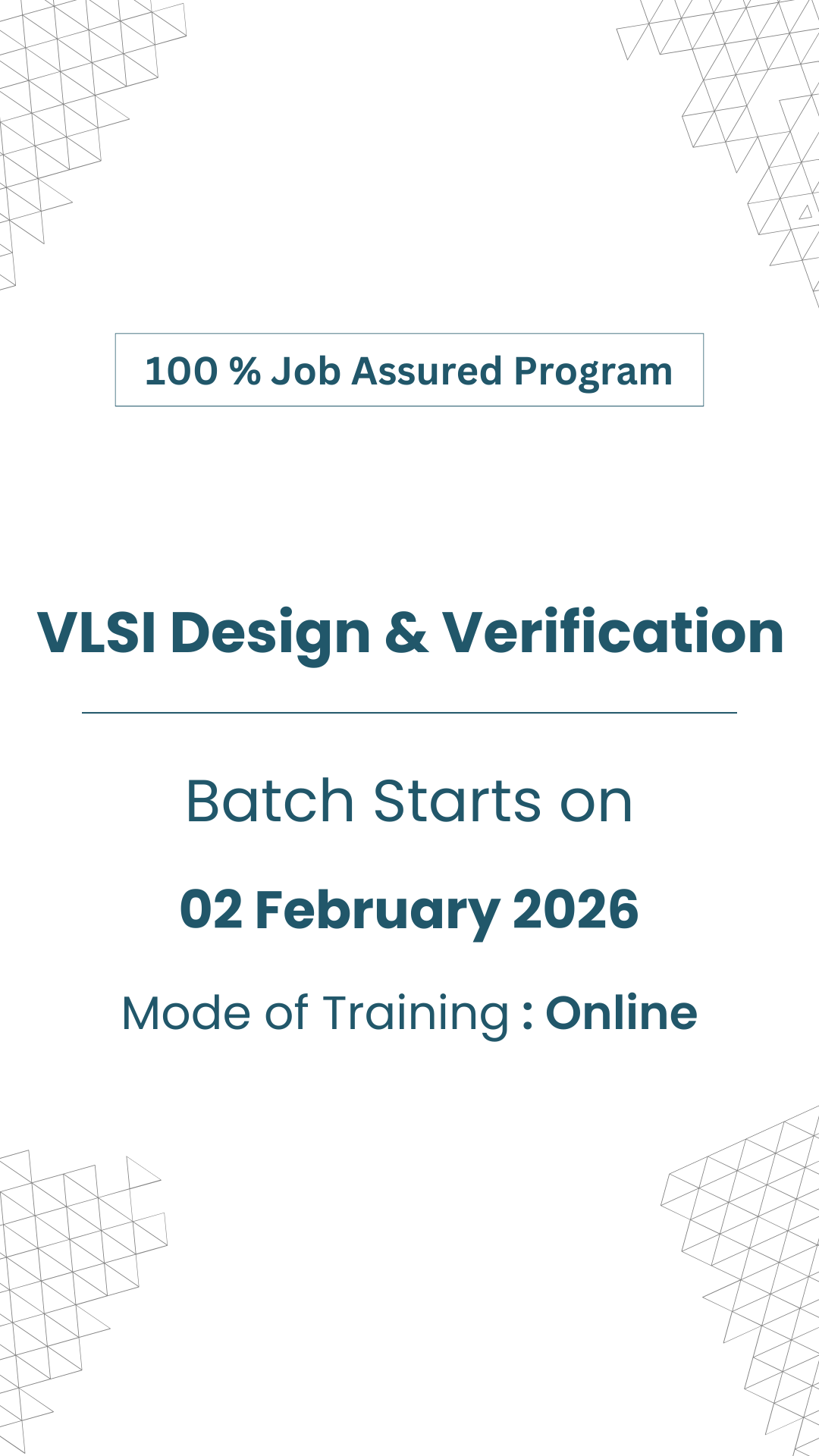 100 % Job Assured Program

VLSI Design & Verification

Batch Starts on

02 February 2026

Mode of Training : Online